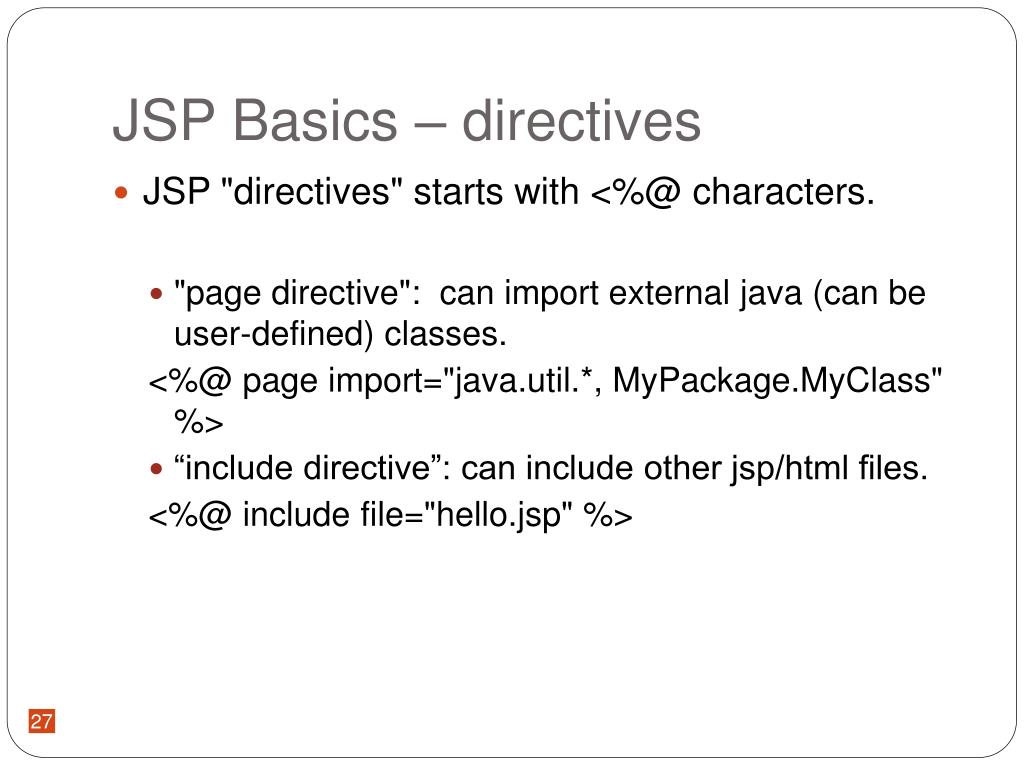 JSP Basics – directives

JSP "directives" starts with <%@ characters.

"page directive": can import external java (can be user-defined) classes.
<%@ page import="java.util.*, MyPackage.MyClass" %>

“include directive”: can include other jsp/html files.
<%@ include file="hello.jsp" %>

27